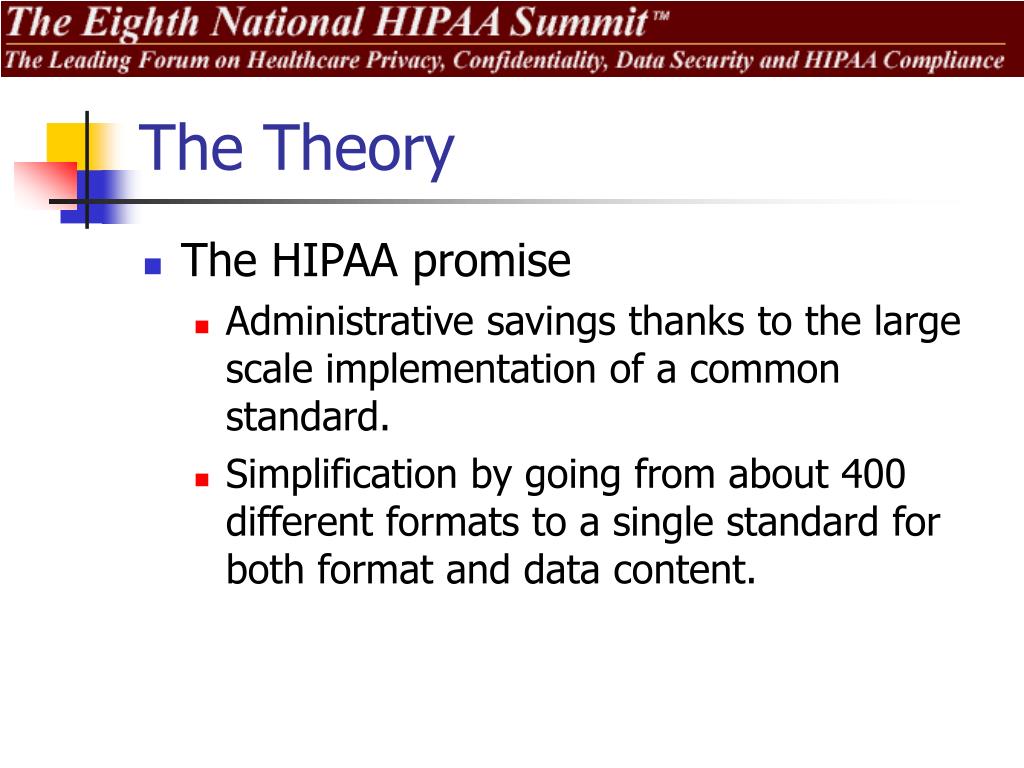 The Eighth National HIPAA Summit™
The Leading Forum on Healthcare Privacy, Confidentiality, Data Security and HIPAA Compliance

The Theory

- The HIPAA promise
  - Administrative savings thanks to the large scale implementation of a common standard.
  - Simplification by going from about 400 different formats to a single standard for both format and data content.